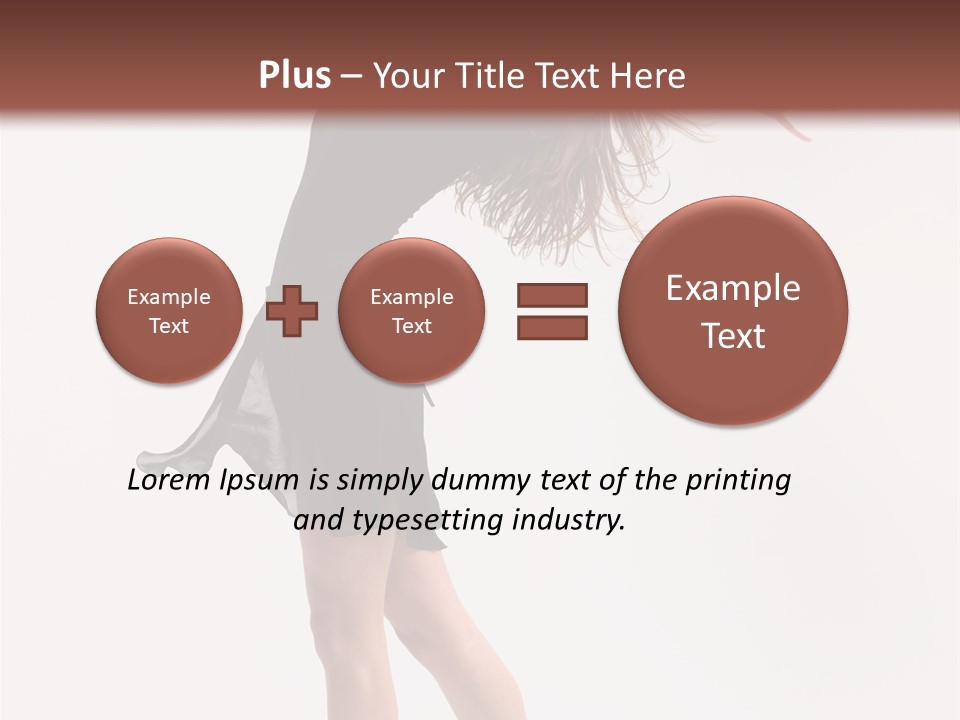 Plus – Your Title Text Here

Example Text

Example Text

Example Text

Lorem Ipsum is simply dummy text of the printing and typesetting industry.